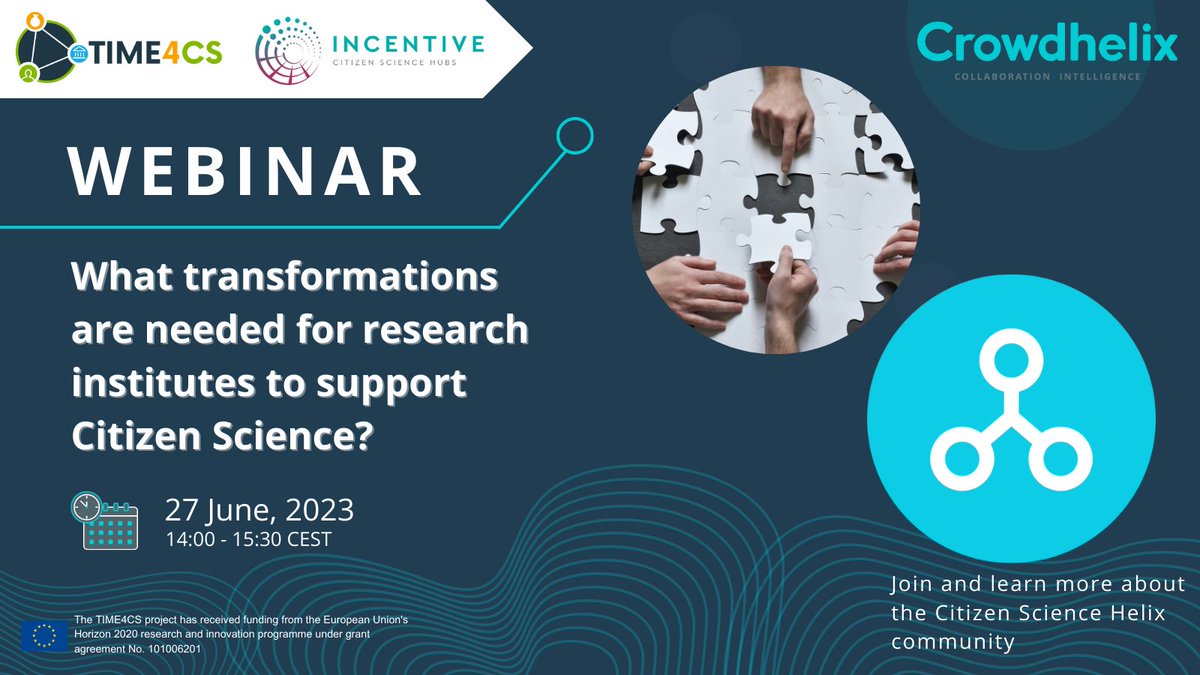 TIME4CS

INCENTIVE
CITIZEN SCIENCE HUBS

Crowdhelix
COLLABORATION INTELLIGENCE

WEBINAR

What transformations are needed for research institutes to support Citizen Science?

27 June, 2023
14:00 - 15:30 CEST

Join and learn more about the Citizen Science Helix community

The TIME4CS project has received funding from the European Union's Horizon 2020 research and innovation programme under grant agreement No. 101006201